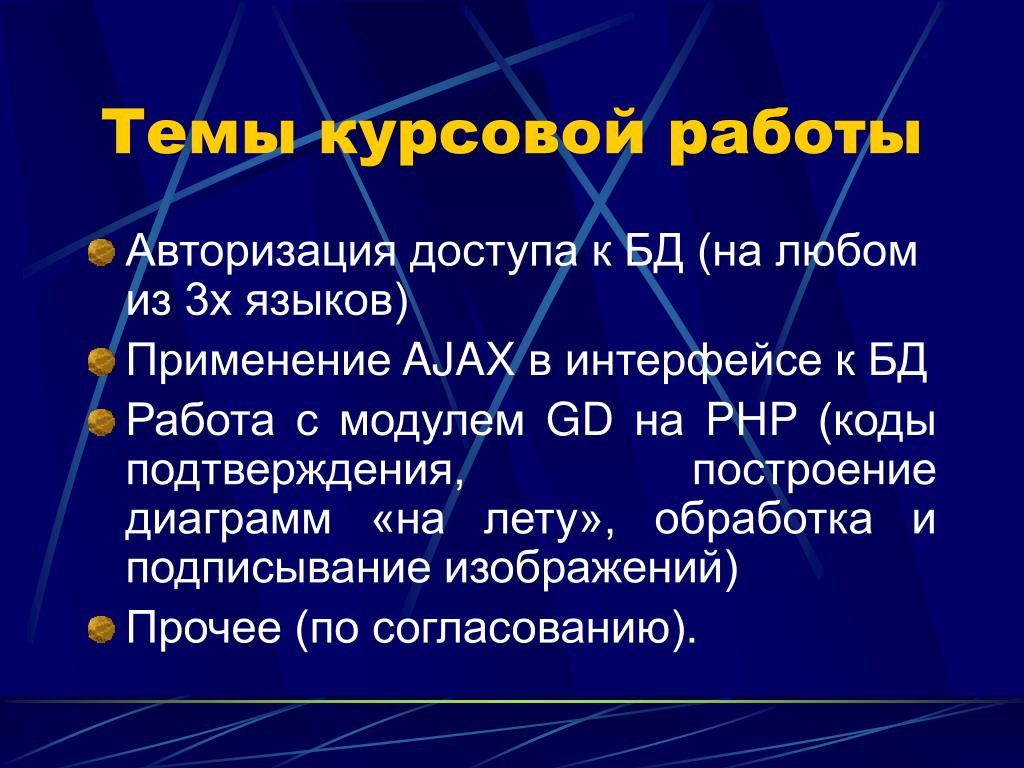 Темы курсовой работы

Авторизация доступа к БД (на любом из 3х языков)

Применение AJAX в интерфейсе к БД

Работа с модулем GD на PHP (коды подтверждения, построение диаграмм «на лету», обработка и подписывание изображений)

Прочее (по согласованию).